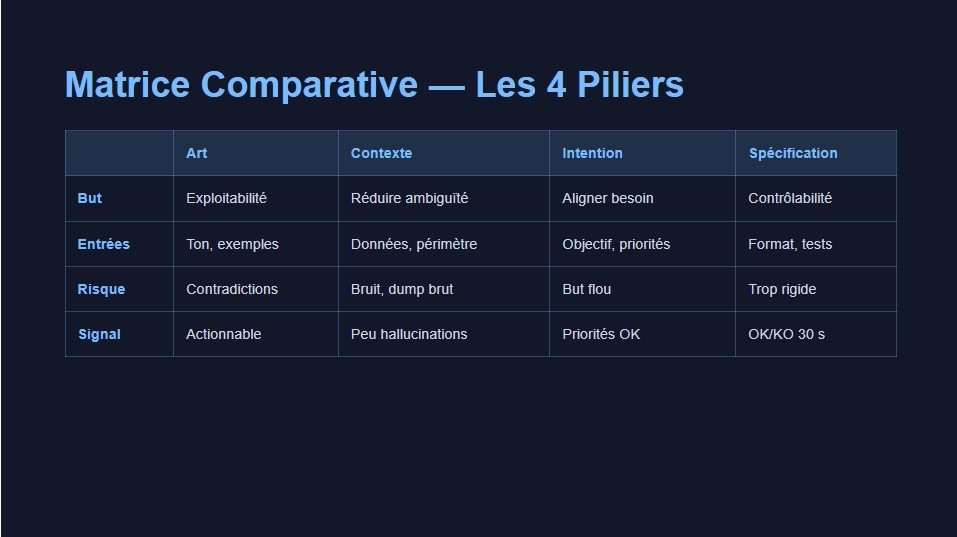 Matrice Comparative — Les 4 Piliers

| | Art | Contexte | Intention | Spécification |
|---|---|---|---|---|
| But | Exploitabilité | Réduire ambiguïté | Aligner besoin | Contrôlabilité |
| Entrées | Ton, exemples | Données, périmètre | Objectif, priorités | Format, tests |
| Risque | Contradictions | Bruit, dump brut | But flou | Trop rigide |
| Signal | Actionnable | Peu hallucinations | Priorités OK | OK/KO 30 s |